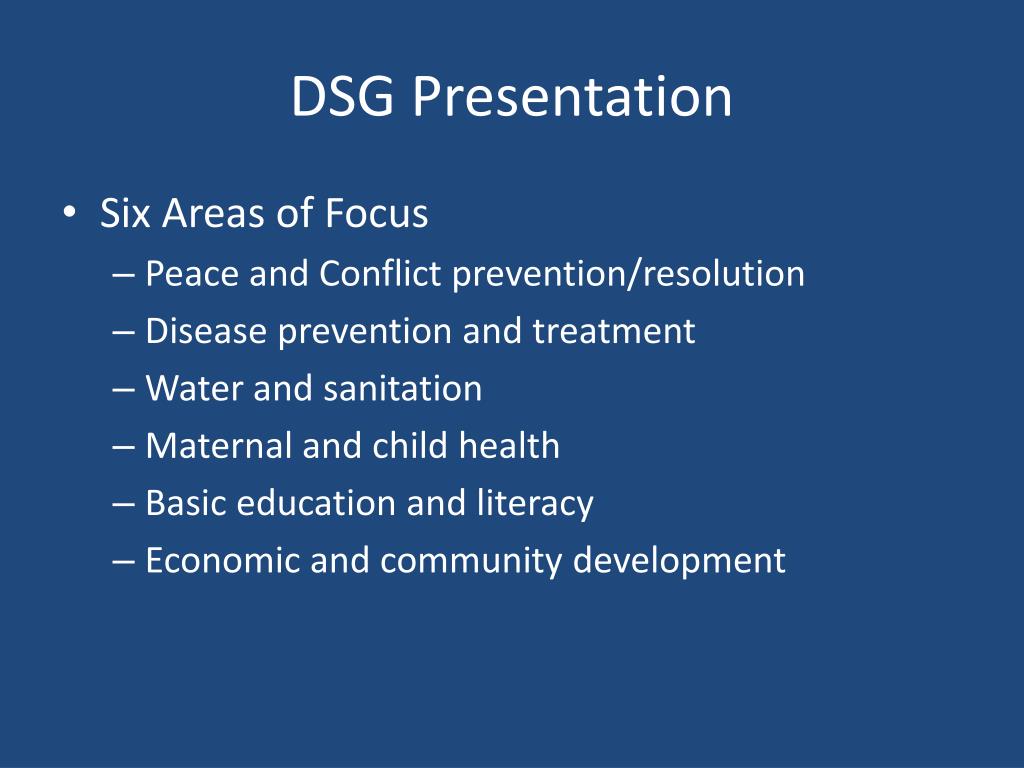 DSG Presentation

• Six Areas of Focus
– Peace and Conflict prevention/resolution
– Disease prevention and treatment
– Water and sanitation
– Maternal and child health
– Basic education and literacy
– Economic and community development